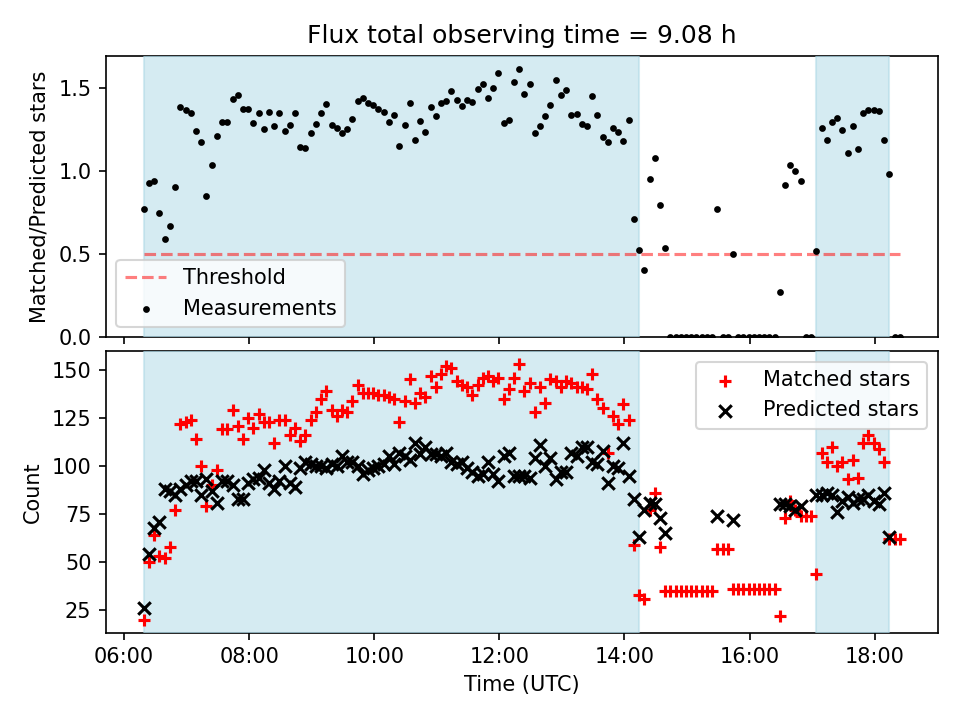 Flux total observing time = 9.08 h

Matched/Predicted stars

1.5
1.0
0.5
0.0

Threshold
Measurements

Count

150
125
100
75
50
25

Matched stars
Predicted stars

06:00 08:00 10:00 12:00 14:00 16:00 18:00

Time (UTC)